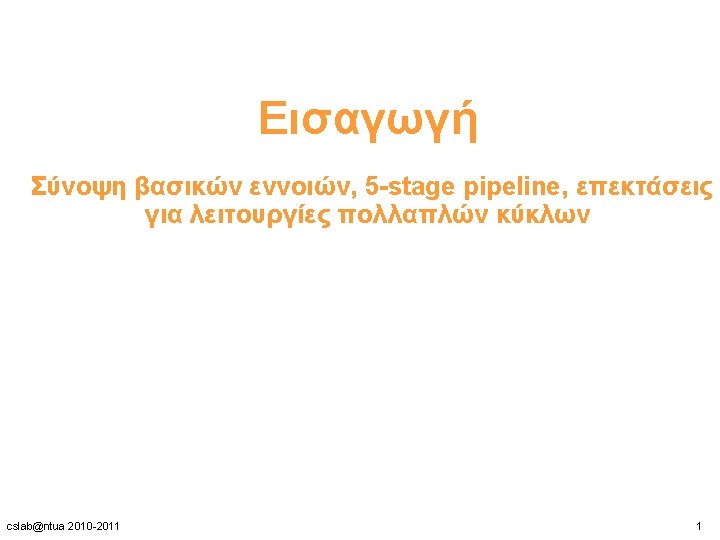 Εισαγωγή

Σύνοψη βασικών εννοιών, 5-stage pipeline, επεκτάσεις για λειτουργίες πολλαπλών κύκλων

cslab@ntua 2010-2011

1